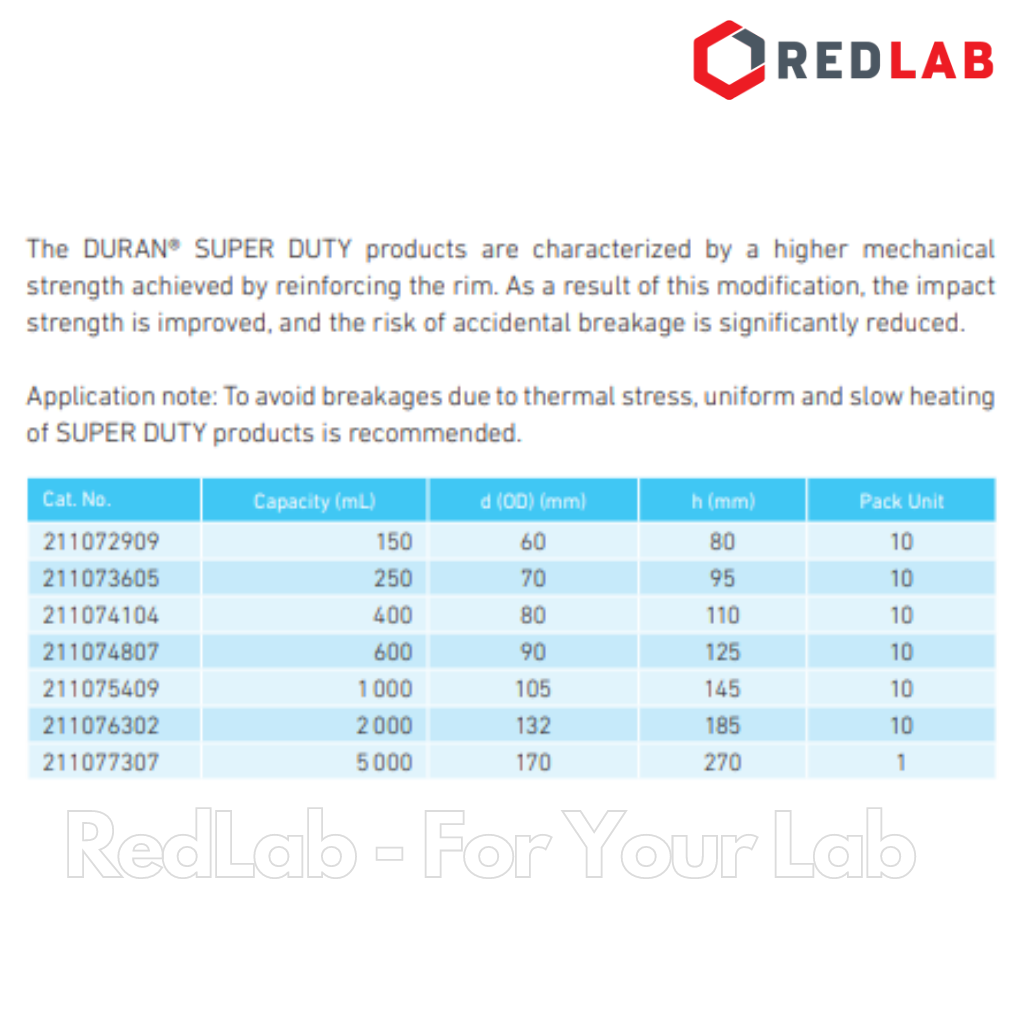 REDLAB

The DURAN® SUPER DUTY products are characterized by a higher mechanical strength achieved by reinforcing the rim. As a result of this modification, the impact strength is improved, and the risk of accidental breakage is significantly reduced.

Application note: To avoid breakages due to thermal stress, uniform and slow heating of SUPER DUTY products is recommended.

| Cat. No. | Capacity (mL) | d (OD) (mm) | h (mm) | Pack Unit |
|---|---|---|---|---|
| 211072909 | 150 | 60 | 80 | 10 |
| 211073605 | 250 | 70 | 95 | 10 |
| 211074104 | 400 | 80 | 110 | 10 |
| 211074807 | 600 | 90 | 125 | 10 |
| 211075409 | 1 000 | 105 | 145 | 10 |
| 211076302 | 2 000 | 132 | 185 | 10 |
| 211077307 | 5 000 | 170 | 270 | 1 |

RedLab - For Your Lab